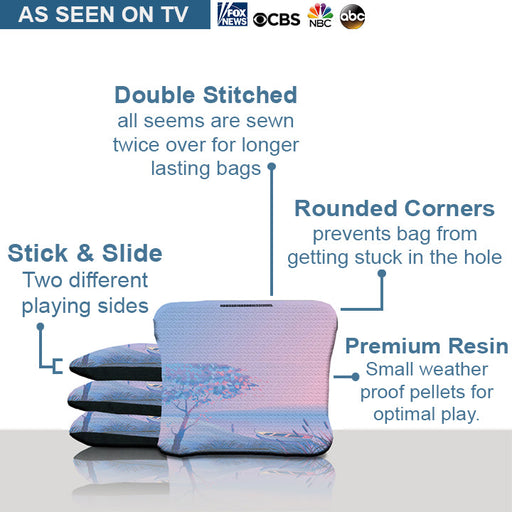 AS SEEN ON TV FOX NEWS CBS NBC abc

Double Stitched
all seems are sewn twice over for longer lasting bags

Rounded Corners
prevents bag from getting stuck in the hole

Stick & Slide
Two different playing sides

Premium Resin
Small weather proof pellets for optimal play.